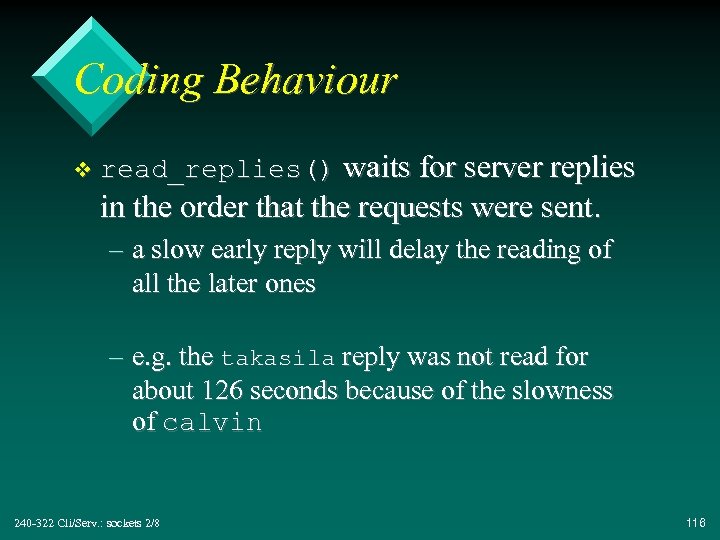 Coding Behaviour

❖ read_replies() waits for server replies in the order that the requests were sent.

– a slow early reply will delay the reading of all the later ones

– e.g. the takasila reply was not read for about 126 seconds because of the slowness of calvin

240-322 Cli/Serv.: sockets 2/8

116